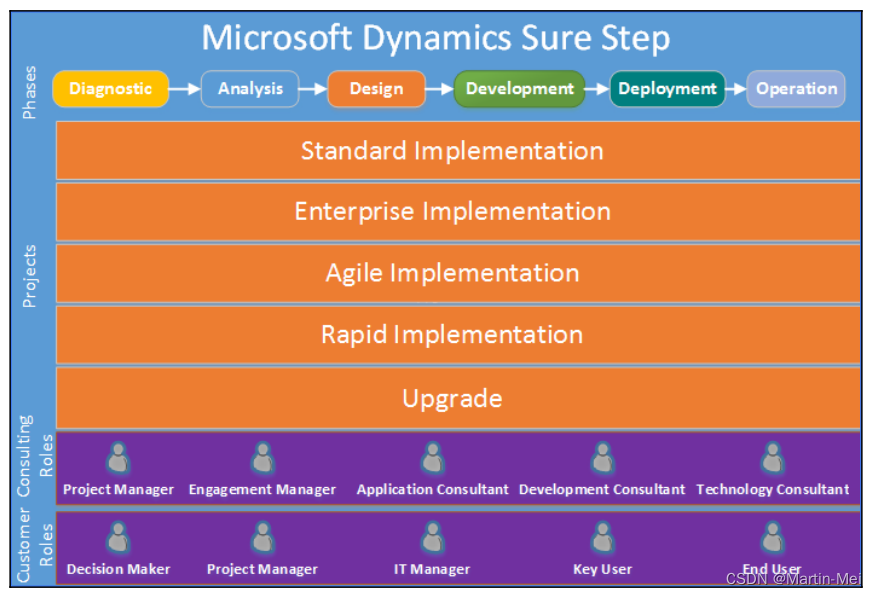 Microsoft Dynamics Sure Step

Phases

Diagnostic
Analysis
Design
Development
Deployment
Operation

Projects

Standard Implementation

Enterprise Implementation

Agile Implementation

Rapid Implementation

Upgrade

Consulting Roles

Project Manager
Engagement Manager
Application Consultant
Development Consultant
Technology Consultant

Customer Roles

Decision Maker
Project Manager
IT Manager
Key User
End User

CSDN @Martin-Mei